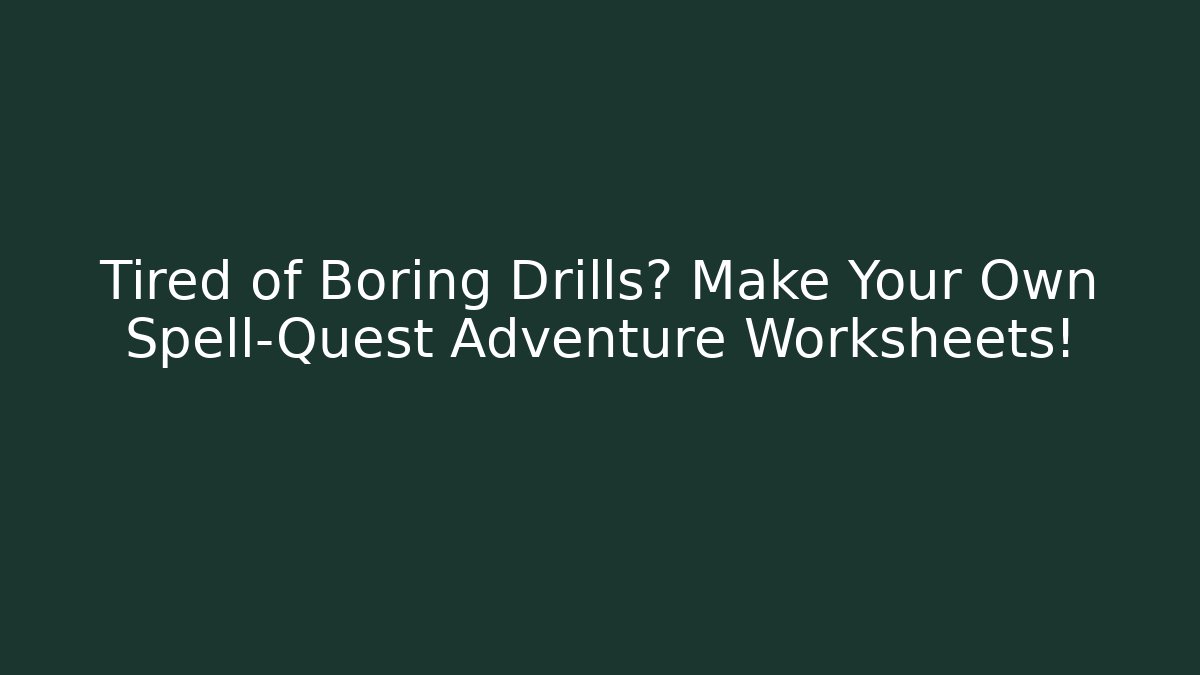 Tired of Boring Drills? Make Your Own Spell-Quest Adventure Worksheets!